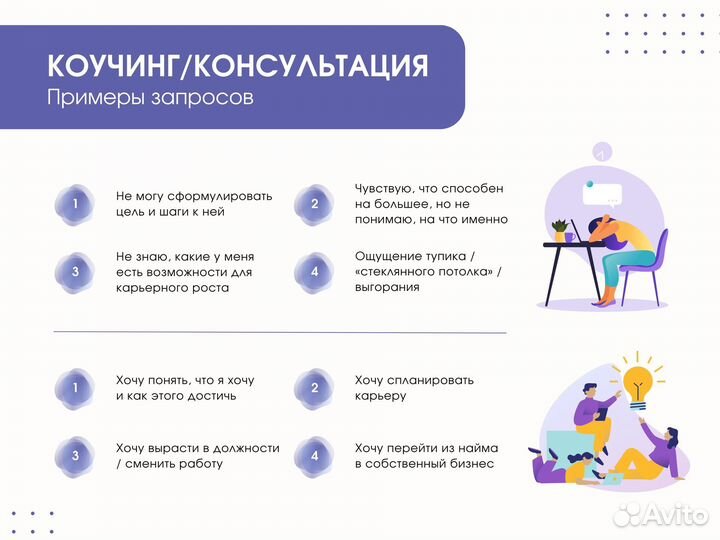 КОУЧИНГ/КОНСУЛЬТАЦИЯ
Примеры запросов

1
Не могу сформулировать цель и шаги к ней

2
Чувствую, что способен на большее, но не понимаю, на что именно

3
Не знаю, какие у меня есть возможности для карьерного роста

4
Ощущение тупика / «стеклянного потолка» / выгорания

1
Хочу понять, что я хочу и как этого достичь

2
Хочу спланировать карьеру

3
Хочу вырасти в должности / сменить работу

4
Хочу перейти из найма в собственный бизнес

Avito